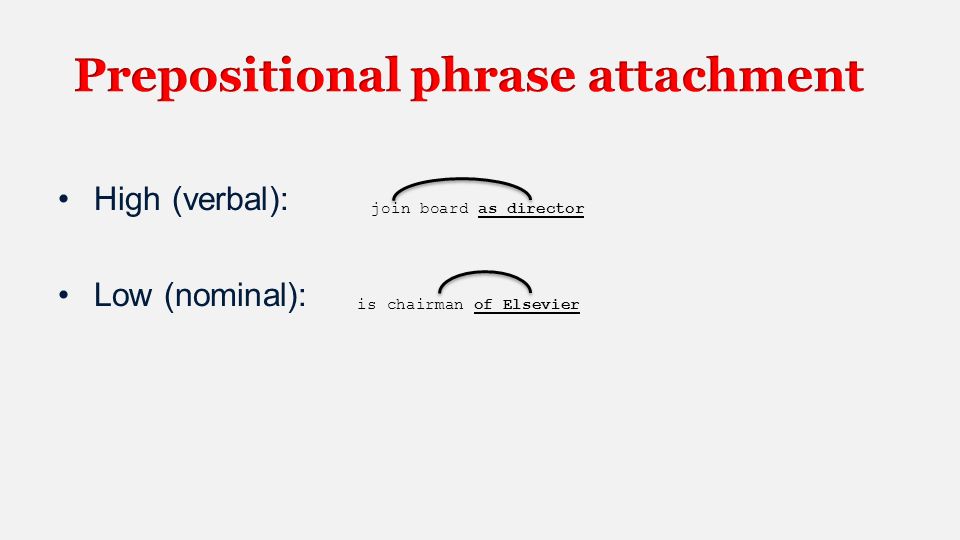 Prepositional phrase attachment

• High (verbal): join board as director

• Low (nominal): is chairman of Elsevier